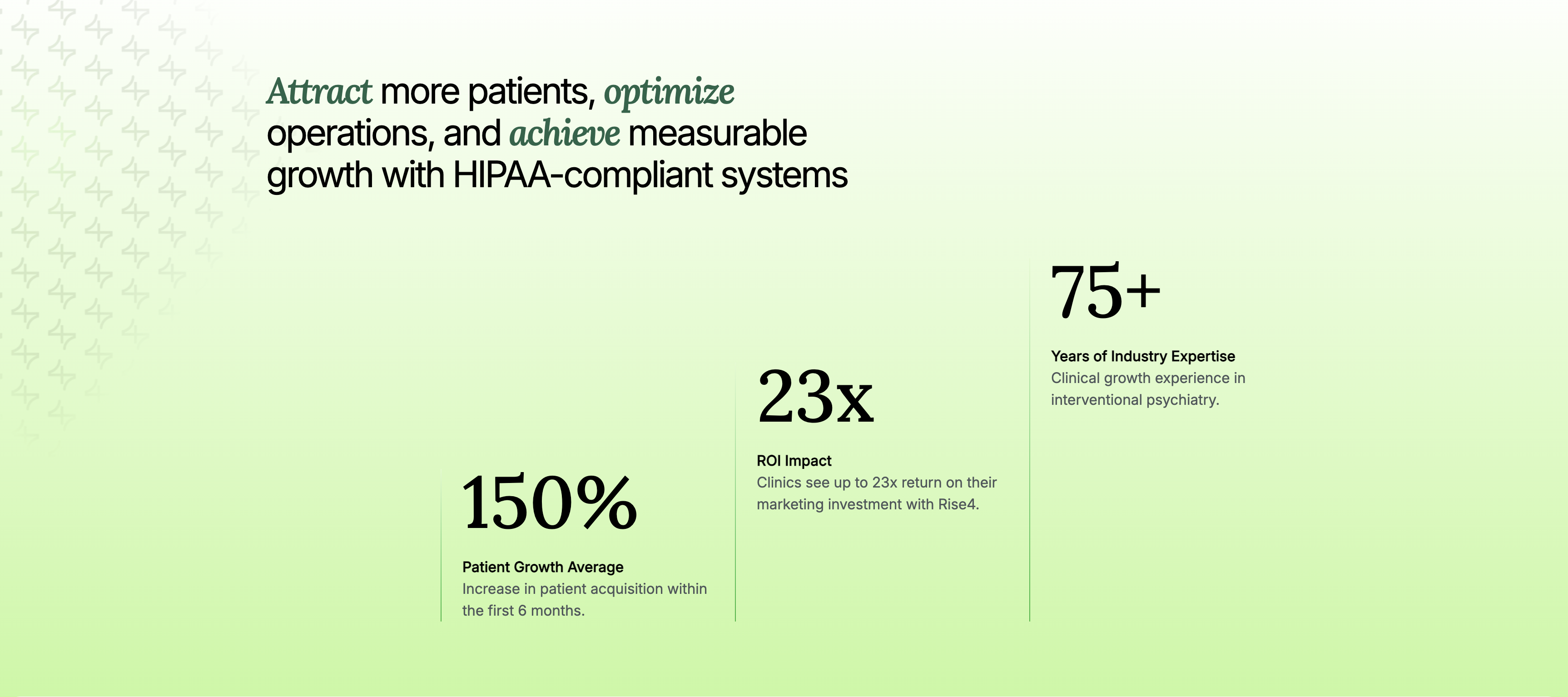 Attract more patients, optimize operations, and achieve measurable growth with HIPAA-compliant systems

150%

Patient Growth Average
Increase in patient acquisition within the first 6 months.

23x

ROI Impact
Clinics see up to 23x return on their marketing investment with Rise4.

75+

Years of Industry Expertise
Clinical growth experience in interventional psychiatry.